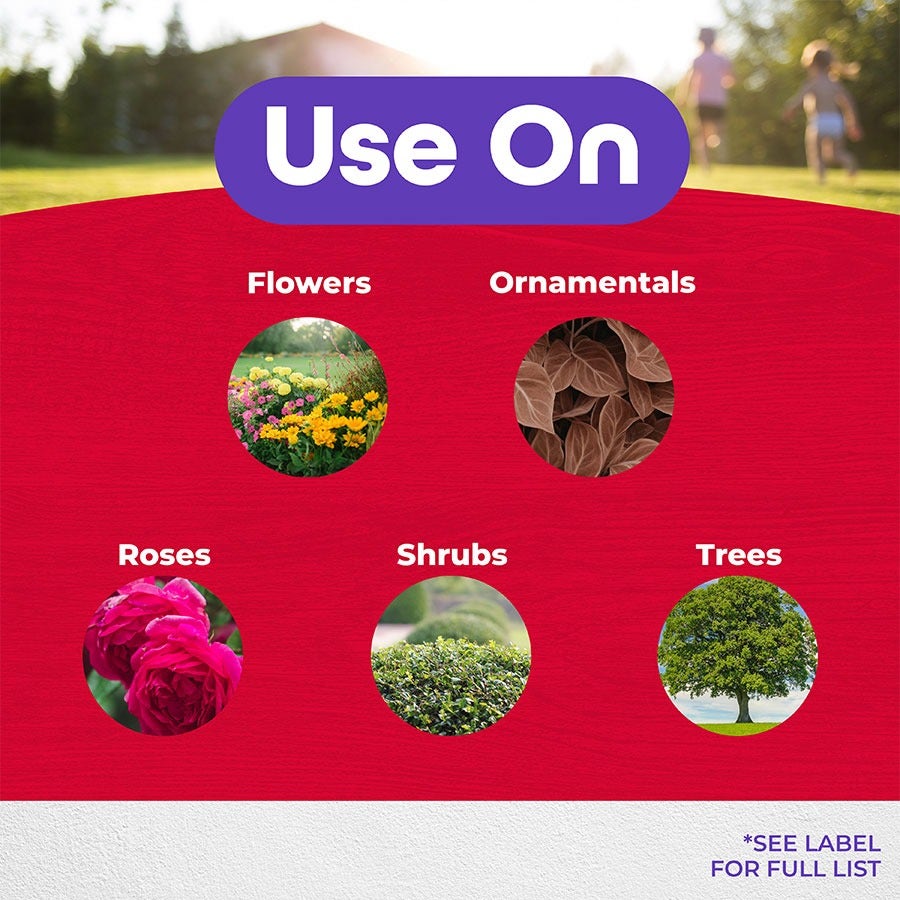 Use On

Flowers

Ornamentals

Roses

Shrubs

Trees

*SEE LABEL FOR FULL LIST